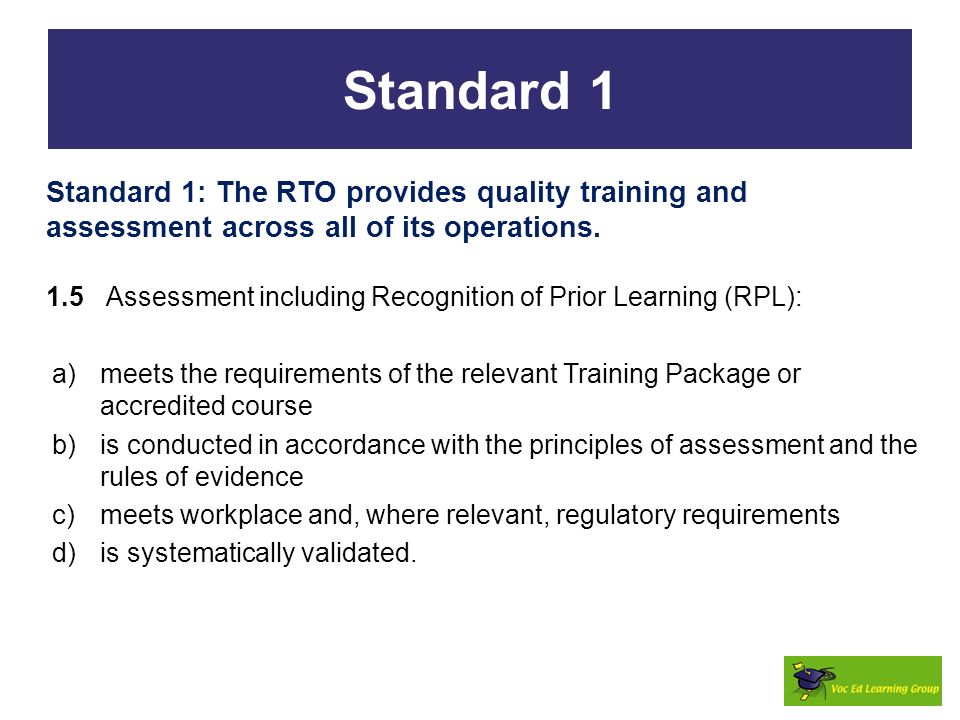 Standard 1

Standard 1: The RTO provides quality training and assessment across all of its operations.

1.5 Assessment including Recognition of Prior Learning (RPL):

a) meets the requirements of the relevant Training Package or accredited course
b) is conducted in accordance with the principles of assessment and the rules of evidence
c) meets workplace and, where relevant, regulatory requirements
d) is systematically validated.

Voc Ed Learning Group